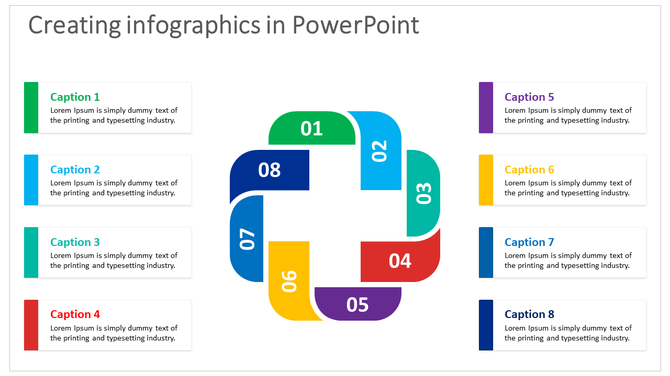 Creating infographics in PowerPoint

Caption 1
Lorem Ipsum is simply dummy text of the printing and typesetting industry.

Caption 2
Lorem Ipsum is simply dummy text of the printing and typesetting industry.

Caption 3
Lorem Ipsum is simply dummy text of the printing and typesetting industry.

Caption 4
Lorem Ipsum is simply dummy text of the printing and typesetting industry.

01
02
03
04
05
06
07
08

Caption 5
Lorem Ipsum is simply dummy text of the printing and typesetting industry.

Caption 6
Lorem Ipsum is simply dummy text of the printing and typesetting industry.

Caption 7
Lorem Ipsum is simply dummy text of the printing and typesetting industry.

Caption 8
Lorem Ipsum is simply dummy text of the printing and typesetting industry.